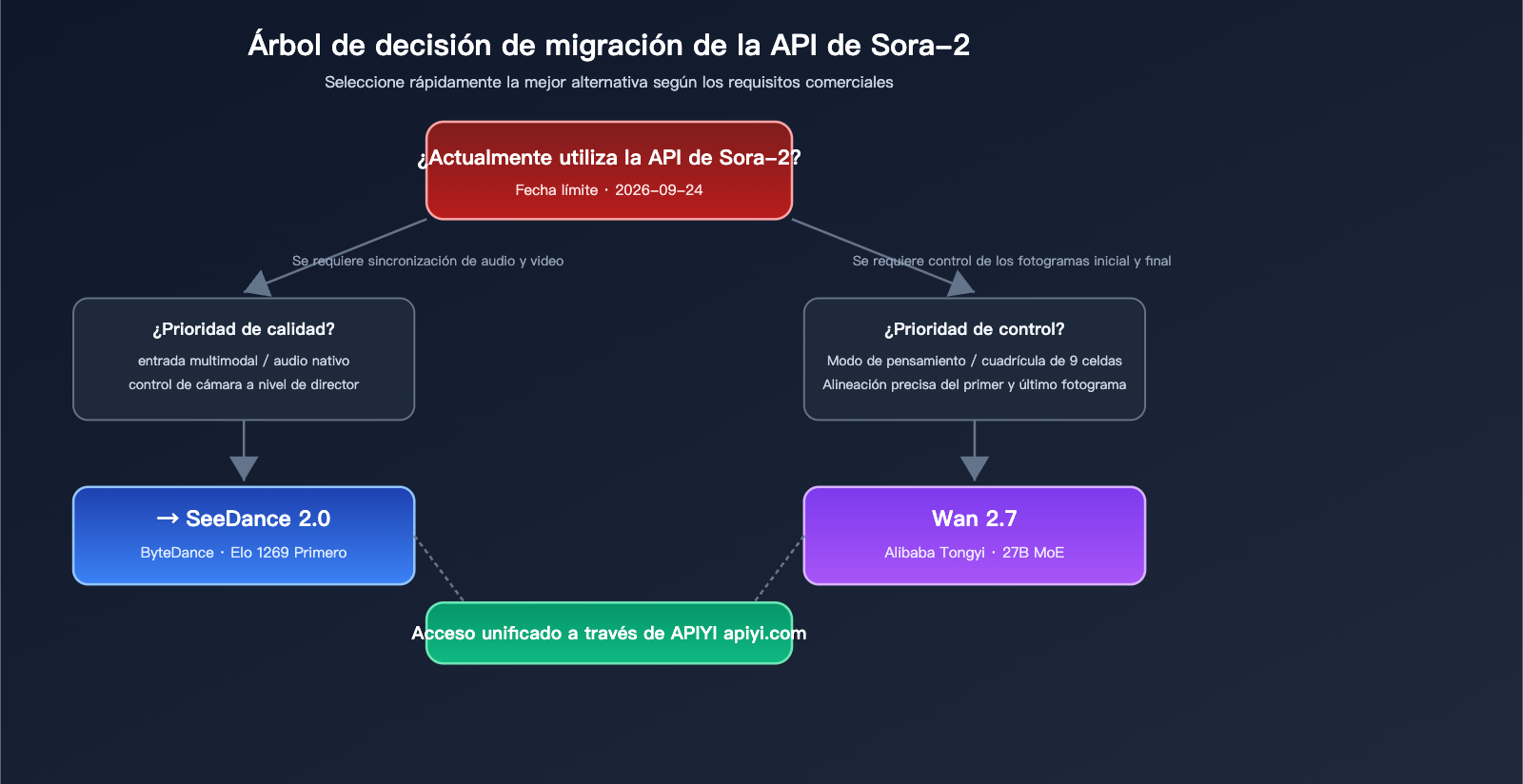 Árbol de decisión de migración de la API de Sora-2

Seleccione rápidamente la mejor alternativa según los requisitos comerciales

¿Actualmente utiliza la API de Sora-2?

Fecha límite · 2026-09-24

Se requiere sincronización de audio y video

Se requiere control de los fotogramas inicial y final

¿Prioridad de calidad?

entrada multimodal / audio nativo

control de cámara a nivel de director

¿Prioridad de control?

Modo de pensamiento / cuadrícula de 9 celdas

Alineación precisa del primer y último fotograma

→ SeeDance 2.0

ByteDance · Elo 1269 Primero

Wan 2.7

Alibaba Tongyi · 27B MoE

Acceso unificado a través de APIYI apiyi.com